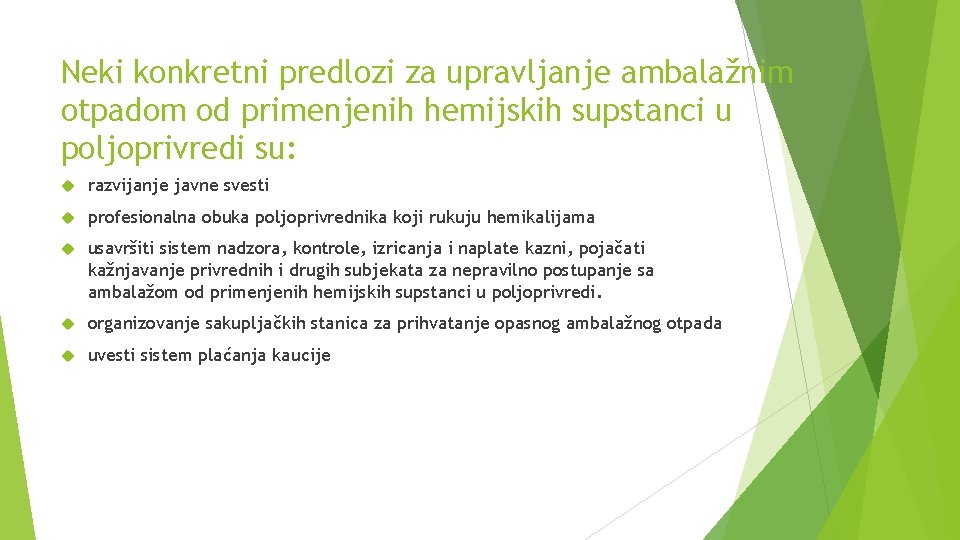 Neki konkretni predlozi za upravljanje ambalažnim otpadom od primenjenih hemijskih supstanci u poljoprivredi su:

razvijanje javne svesti

profesionalna obuka poljoprivrednika koji rukuju hemikalijama

usavršiti sistem nadzora, kontrole, izricanja i naplate kazni, pojačati kažnjavanje privrednih i drugih subjekata za nepravilno postupanje sa ambalažom od primenjenih hemijskih supstanci u poljoprivredi.

organizovanje sakupljačkih stanica za prihvatanje opasnog ambalažnog otpada

uvesti sistem plaćanja kaucije